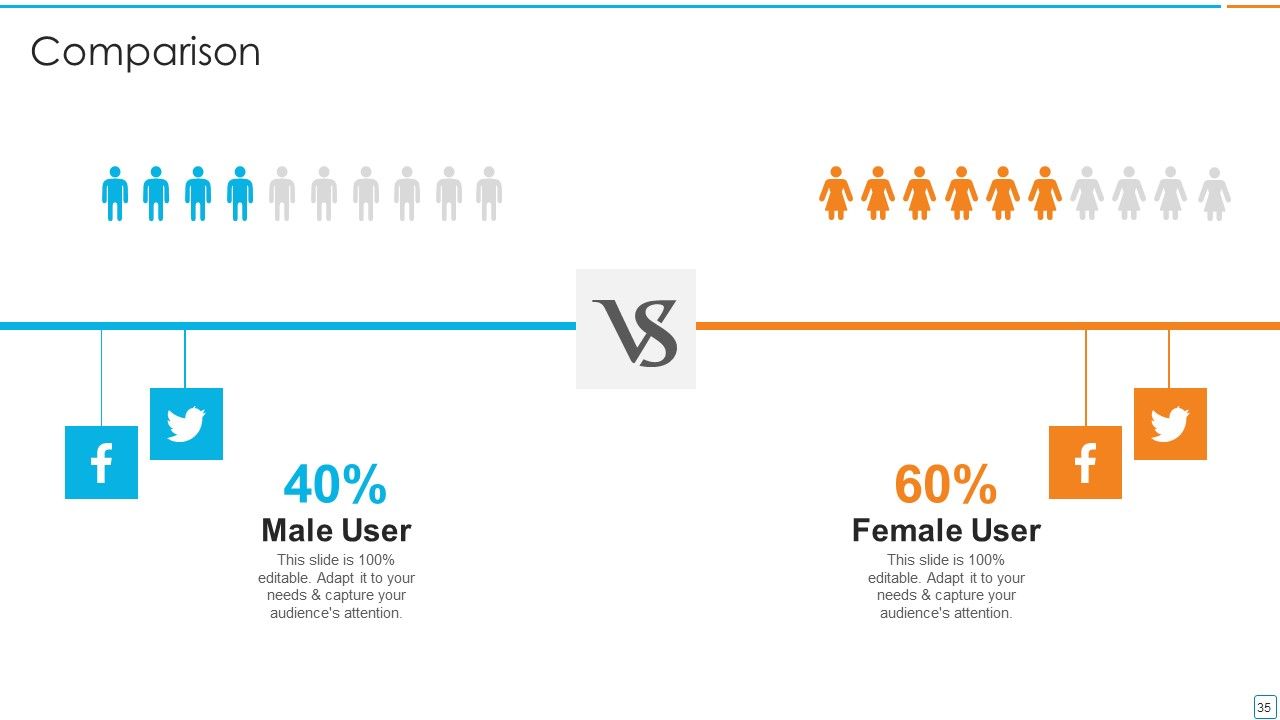 Comparison

VS

f

40%

Male User

This slide is 100% editable. Adapt it to your needs & capture your audience's attention.

f

60%

Female User

This slide is 100% editable. Adapt it to your needs & capture your audience's attention.

35